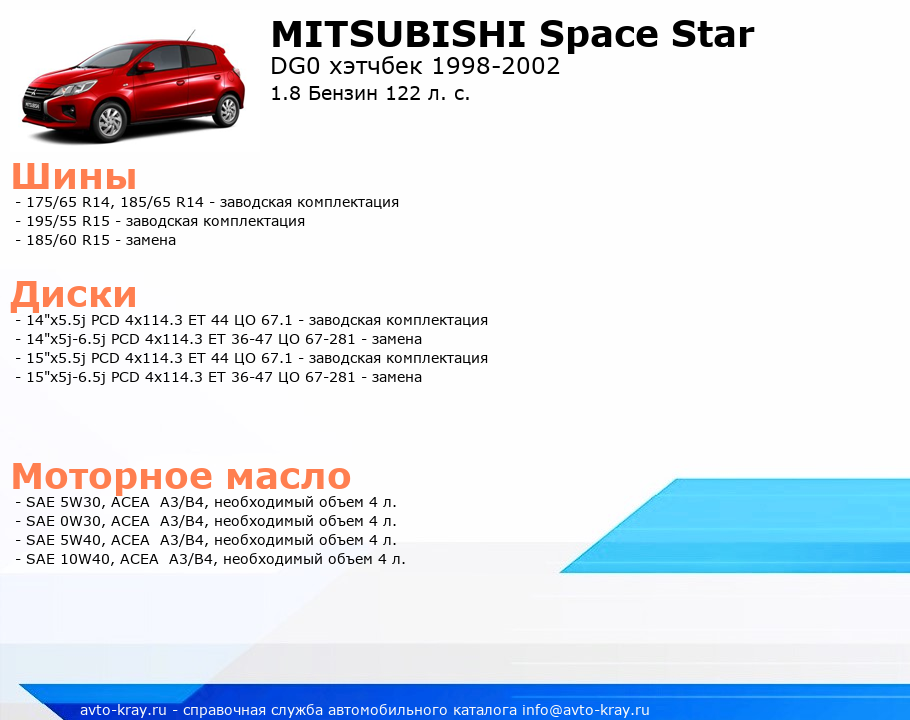 MITSUBISHI Space Star
DG0 хэтчбек 1998-2002
1.8 Бензин 122 л. с.

Шины
- 175/65 R14, 185/65 R14 - заводская комплектация
- 195/55 R15 - заводская комплектация
- 185/60 R15 - замена

Диски
- 14"x5.5j PCD 4x114.3 ET 44 ЦО 67.1 - заводская комплектация
- 14"x5j-6.5j PCD 4x114.3 ET 36-47 ЦО 67-281 - замена
- 15"x5.5j PCD 4x114.3 ET 44 ЦО 67.1 - заводская комплектация
- 15"x5j-6.5j PCD 4x114.3 ET 36-47 ЦО 67-281 - замена

Моторное масло
- SAE 5W30, ACEA A3/B4, необходимый объем 4 л.
- SAE 0W30, ACEA A3/B4, необходимый объем 4 л.
- SAE 5W40, ACEA A3/B4, необходимый объем 4 л.
- SAE 10W40, ACEA A3/B4, необходимый объем 4 л.

avto-kray.ru - справочная служба автомобильного каталога info@avto-kray.ru